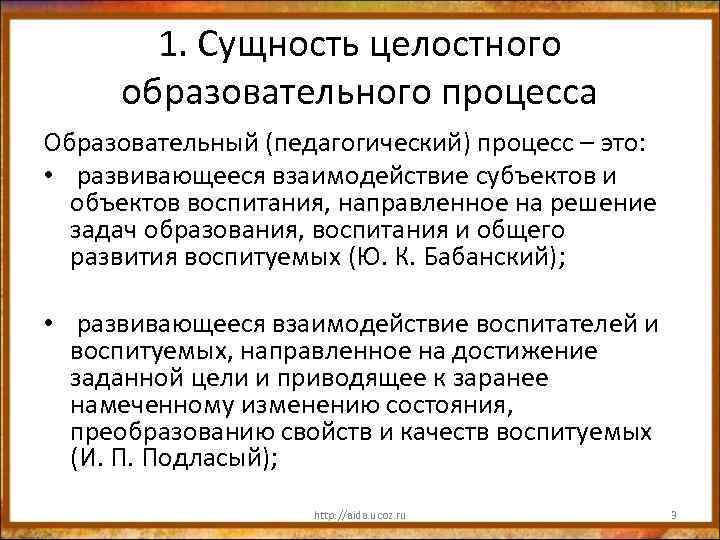 1. Сущность целостного образовательного процесса

Образовательный (педагогический) процесс – это:

• развивающееся взаимодействие субъектов и объектов воспитания, направленное на решение задач образования, воспитания и общего развития воспитуемых (Ю. К. Бабанский);

• развивающееся взаимодействие воспитателей и воспитуемых, направленное на достижение заданной цели и приводящее к заранее намеченному изменению состояния, преобразованию свойств и качеств воспитуемых (И. П. Подласый);

http://aida.ucoz.ru

3